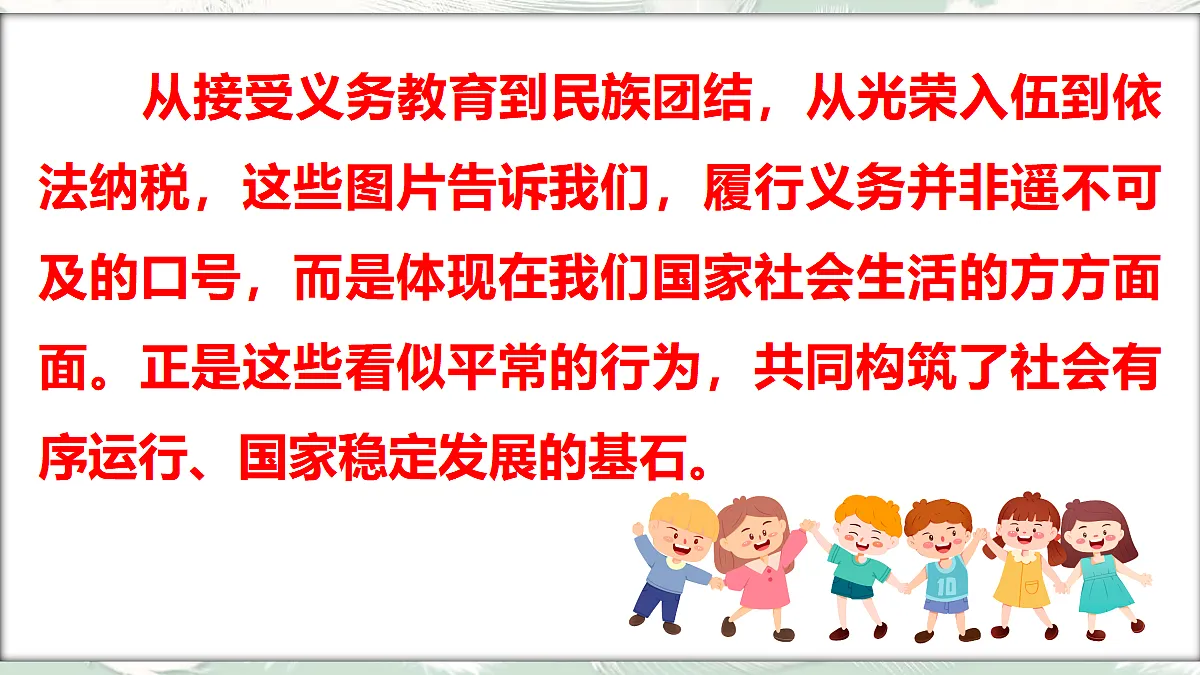 从接受义务教育到民族团结，从光荣入伍到依法纳税，这些图片告诉我们，履行义务并非遥不可及的口号，而是体现在我们国家社会生活的方方面面。正是这些看似平常的行为，共同构筑了社会有序运行、国家稳定发展的基石。

10